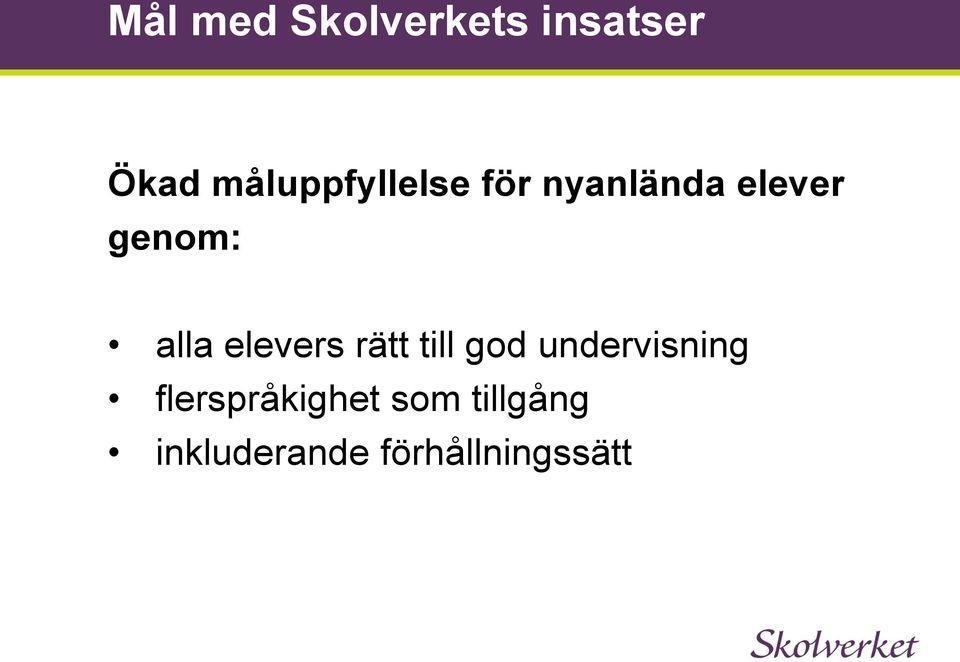 Mål med Skolverkets insatser

Ökad måluppfyllelse för nyanlända elever genom:

• alla elevers rätt till god undervisning
• flerspråkighet som tillgång
• inkluderande förhållningssätt

Skolverket